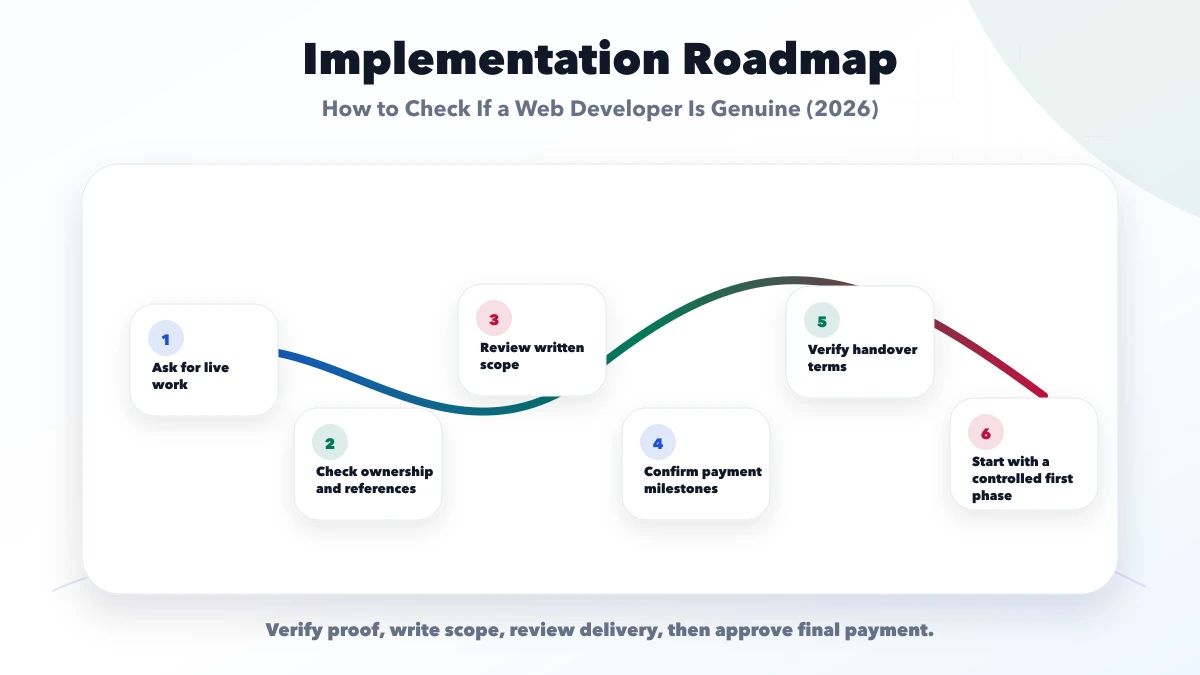 Implementation Roadmap

How to Check If a Web Developer Is Genuine (2026)

1
Ask for live work

2
Check ownership and references

3
Review written scope

4
Confirm payment milestones

5
Verify handover terms

6
Start with a controlled first phase

Verify proof, write scope, review delivery, then approve final payment.